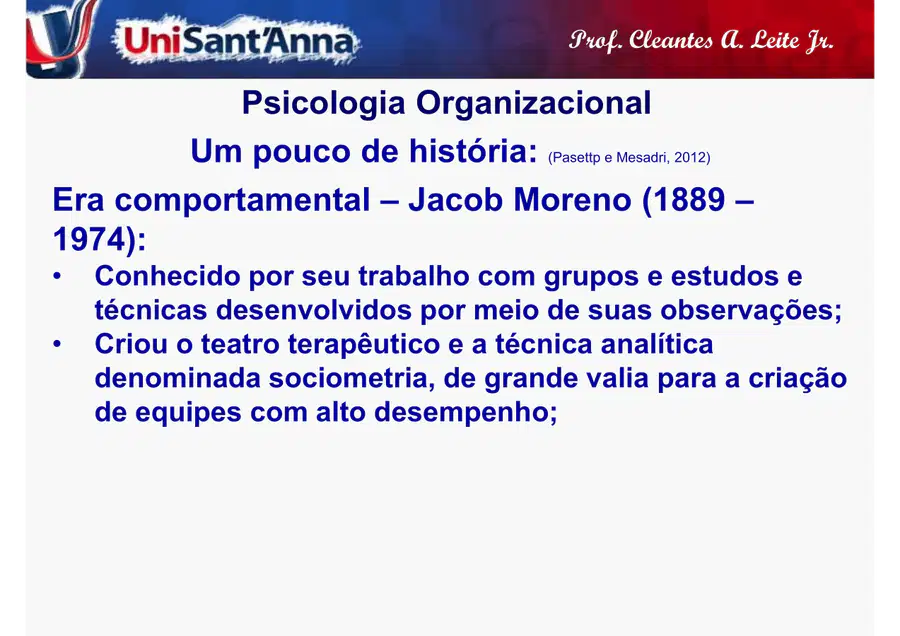 UniSant'Anna

Prof. Cleantes A. Leite Jr.

Psicologia Organizacional

Um pouco de história: (Pasettp e Mesadri, 2012)

Era comportamental – Jacob Moreno (1889 – 1974):

• Conhecido por seu trabalho com grupos e estudos e técnicas desenvolvidos por meio de suas observações;
• Criou o teatro terapêutico e a técnica analítica denominada sociometria, de grande valia para a criação de equipes com alto desempenho;